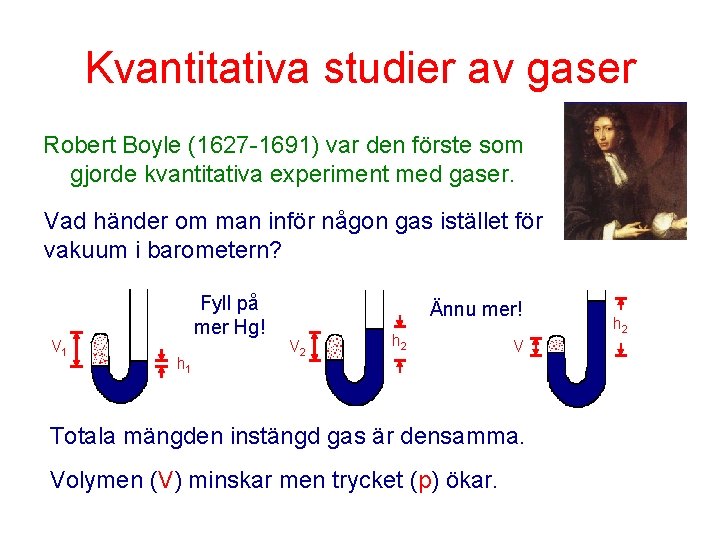 Kvantitativa studier av gaser

Robert Boyle (1627-1691) var den förste som gjorde kvantitativa experiment med gaser.

Vad händer om man inför någon gas istället för vakuum i barometern?

$V_1$

$h_1$

Fyll på mer Hg!

$V_2$

$h_2$

Ännu mer!

V

$h_2$

Totala mängden instängd gas är densamma.

Volymen (V) minskar men trycket (p) ökar.